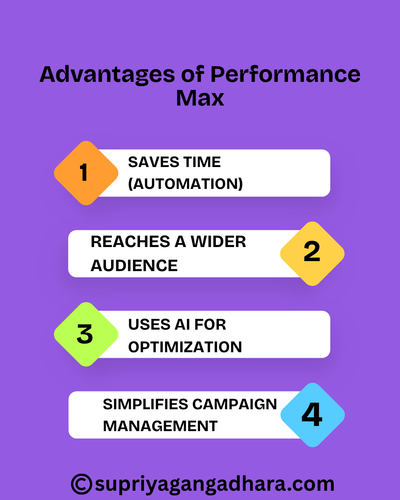 Advantages of Performance Max

1
SAVES TIME (AUTOMATION)

REACHES A WIDER AUDIENCE
2

3
USES AI FOR OPTIMIZATION

SIMPLIFIES CAMPAIGN MANAGEMENT
4

©supriyagangadhara.com